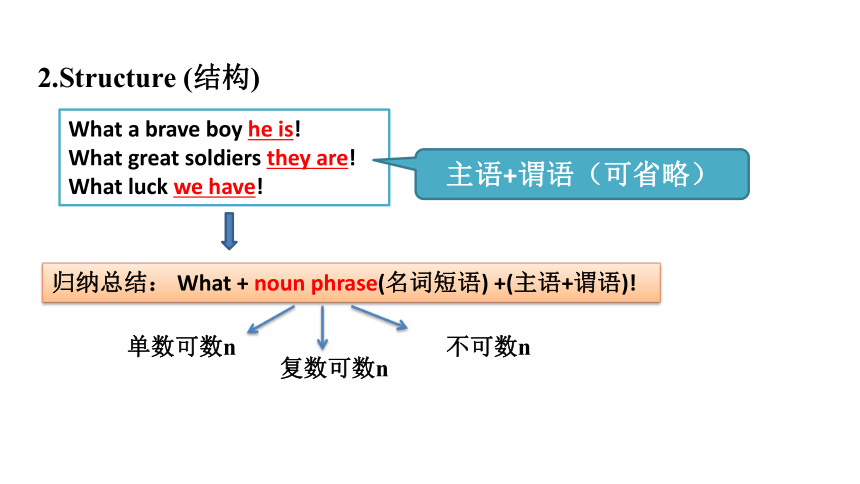 2.Structure (结构)

What a brave boy he is!
What great soldiers they are!
What luck we have!

主语+谓语（可省略）

归纳总结： What + noun phrase(名词短语) +(主语+谓语)!

单数可数n

复数可数n

不可数n